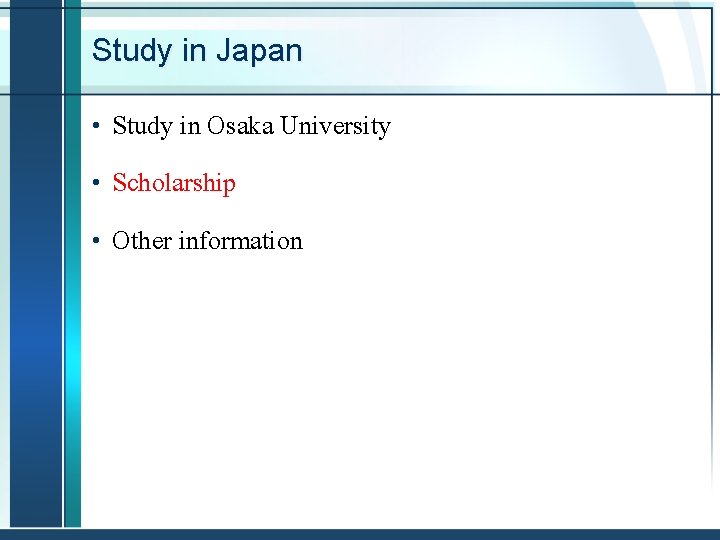 Study in Japan

• Study in Osaka University

• Scholarship

• Other information